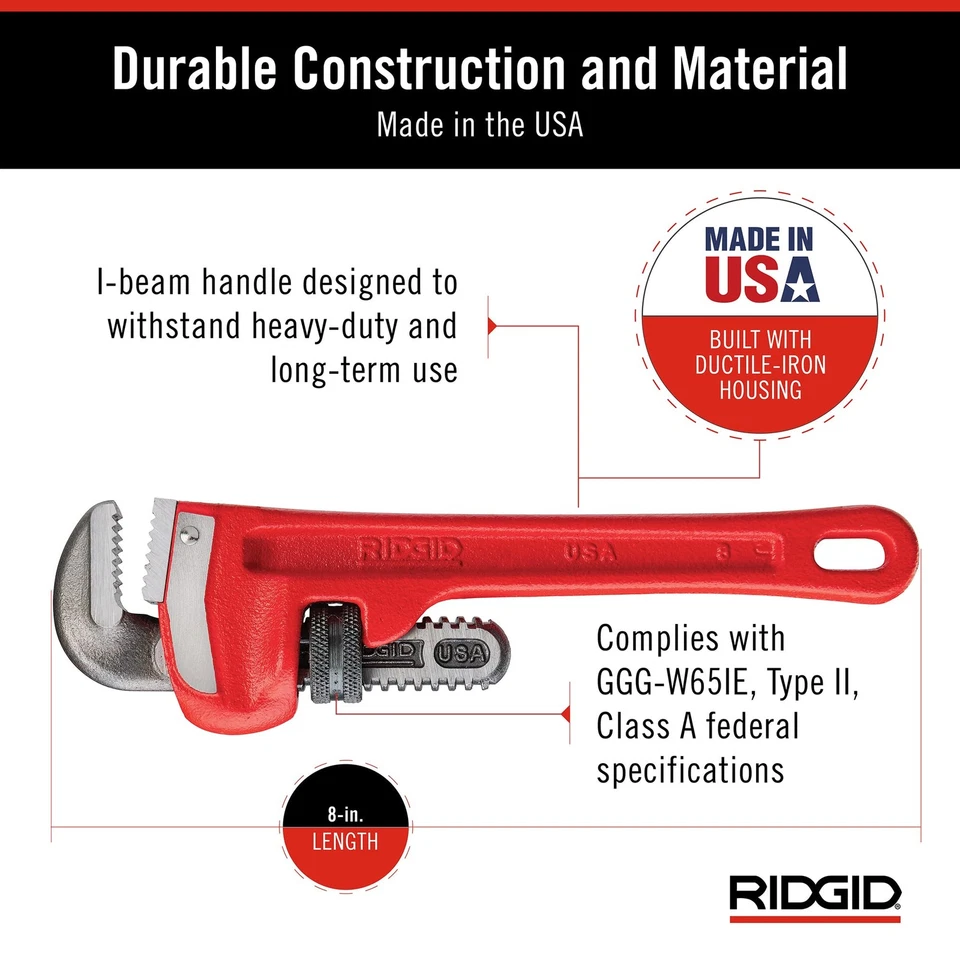 Durable Construction and Material
Made in the USA

I-beam handle designed to withstand heavy-duty and long-term use

MADE IN USA
BUILT WITH DUCTILE-IRON HOUSING

RIDGID USA 8

RIDGID USA

Complies with GGG-W65IE, Type II, Class A federal specifications

8-in.
LENGTH

RIDGID